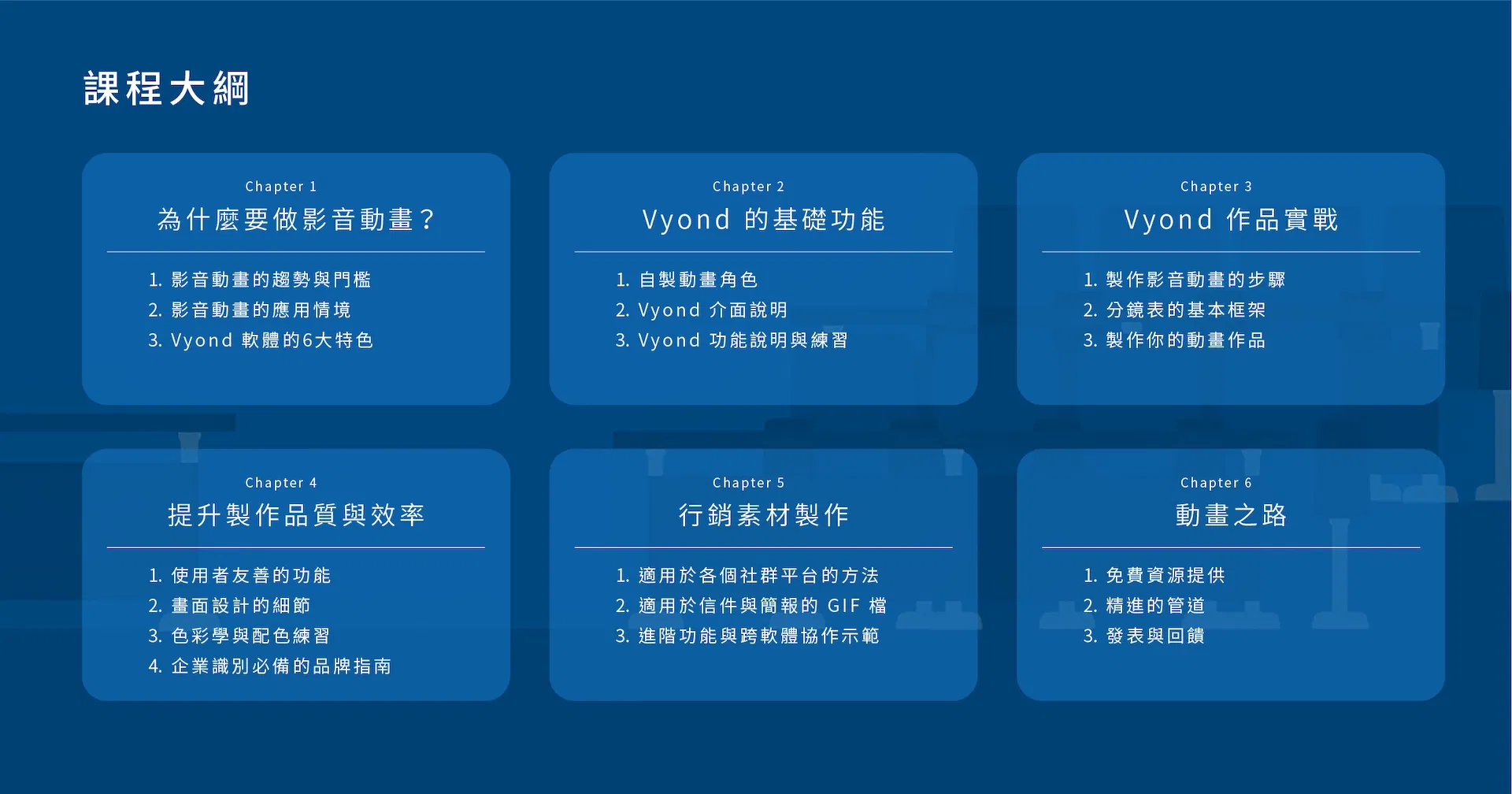 課程大綱

Chapter 1
為什麼要做影音動畫？

1. 影音動畫的趨勢與門檻
2. 影音動畫的應用情境
3. Vyond 軟體的6大特色

Chapter 2
Vyond 的基礎功能

1. 自製動畫角色
2. Vyond 介面說明
3. Vyond 功能說明與練習

Chapter 3
Vyond 作品實戰

1. 製作影音動畫的步驟
2. 分鏡表的基本框架
3. 製作你的動畫作品

Chapter 4
提升製作品質與效率

1. 使用者友善的功能
2. 畫面設計的細節
3. 色彩學與配色練習
4. 企業識別必備的品牌指南

Chapter 5
行銷素材製作

1. 適用於各個社群平台的方法
2. 適用於信件與簡報的 GIF 檔
3. 進階功能與跨軟體協作示範

Chapter 6
動畫之路

1. 免費資源提供
2. 精進的管道
3. 發表與回饋